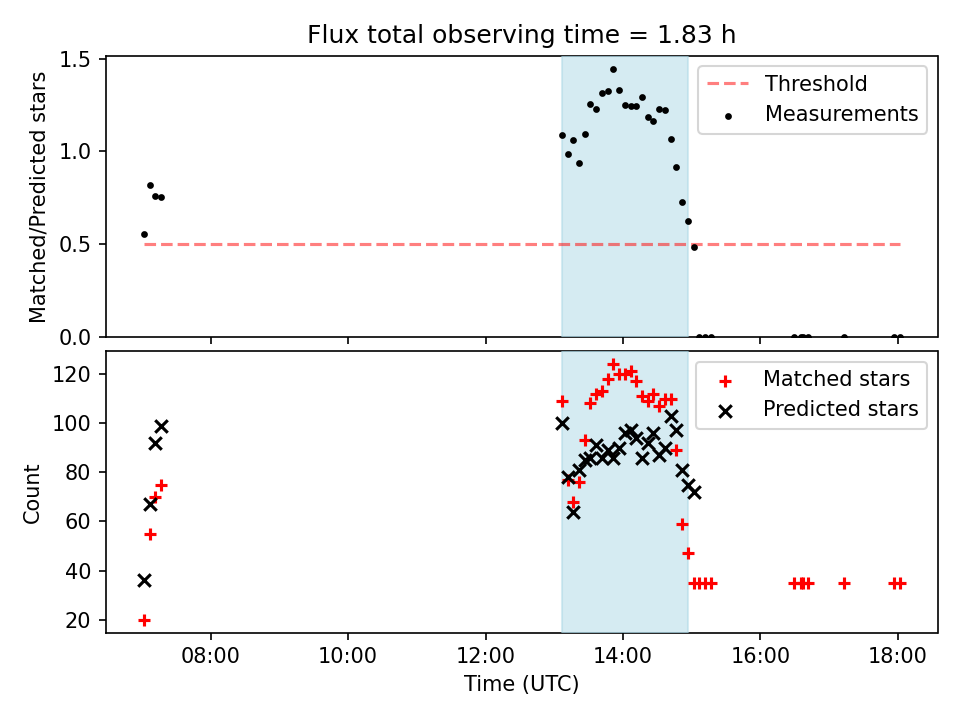 Flux total observing time = 1.83 h

Matched/Predicted stars

1.5
1.0
0.5
0.0

Threshold
Measurements

Count

120
100
80
60
40
20

Matched stars
Predicted stars

08:00
10:00
12:00
14:00
16:00
18:00

Time (UTC)